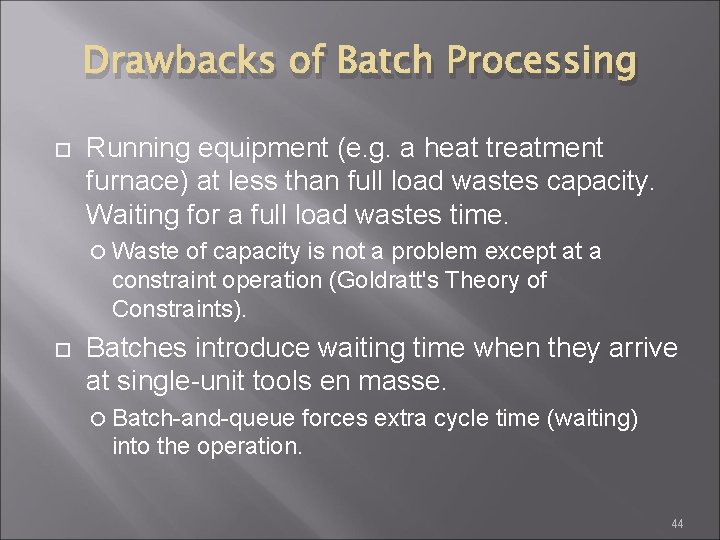 Drawbacks of Batch Processing

Running equipment (e.g. a heat treatment furnace) at less than full load wastes capacity. Waiting for a full load wastes time.

Waste of capacity is not a problem except at a constraint operation (Goldratt's Theory of Constraints).

Batches introduce waiting time when they arrive at single-unit tools en masse.

Batch-and-queue forces extra cycle time (waiting) into the operation.

44